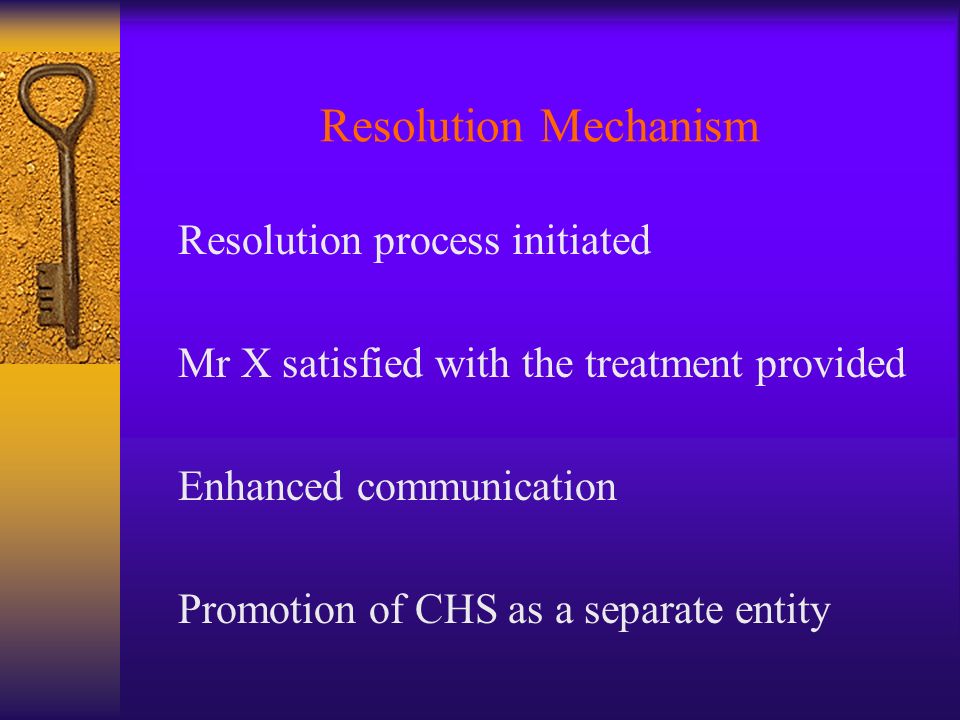 Resolution Mechanism

Resolution process initiated

Mr X satisfied with the treatment provided

Enhanced communication

Promotion of CHS as a separate entity